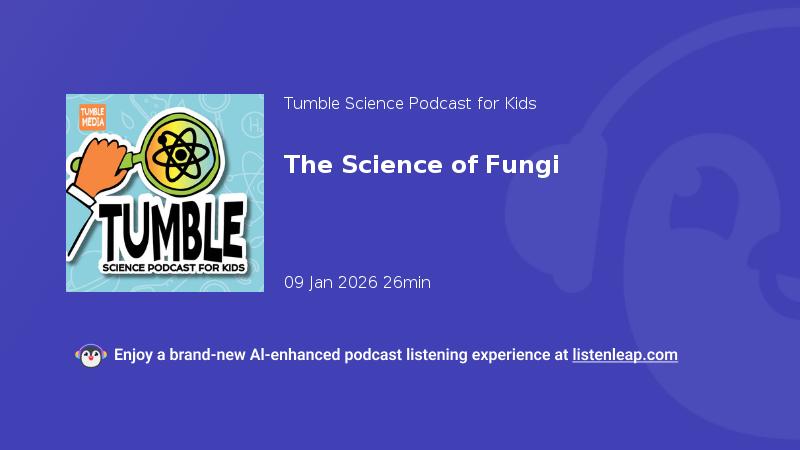 TUMBLE MEDIA

TUMBLE

SCIENCE PODCAST FOR KIDS

Tumble Science Podcast for Kids

The Science of Fungi

09 Jan 2026 26min

Enjoy a brand-new AI-enhanced podcast listening experience at listenleap.com